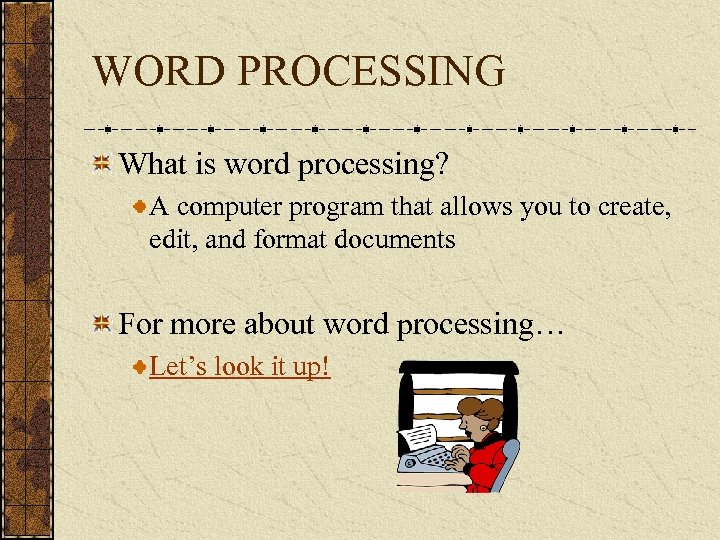 WORD PROCESSING

What is word processing?

A computer program that allows you to create, edit, and format documents

For more about word processing…

Let’s look it up!